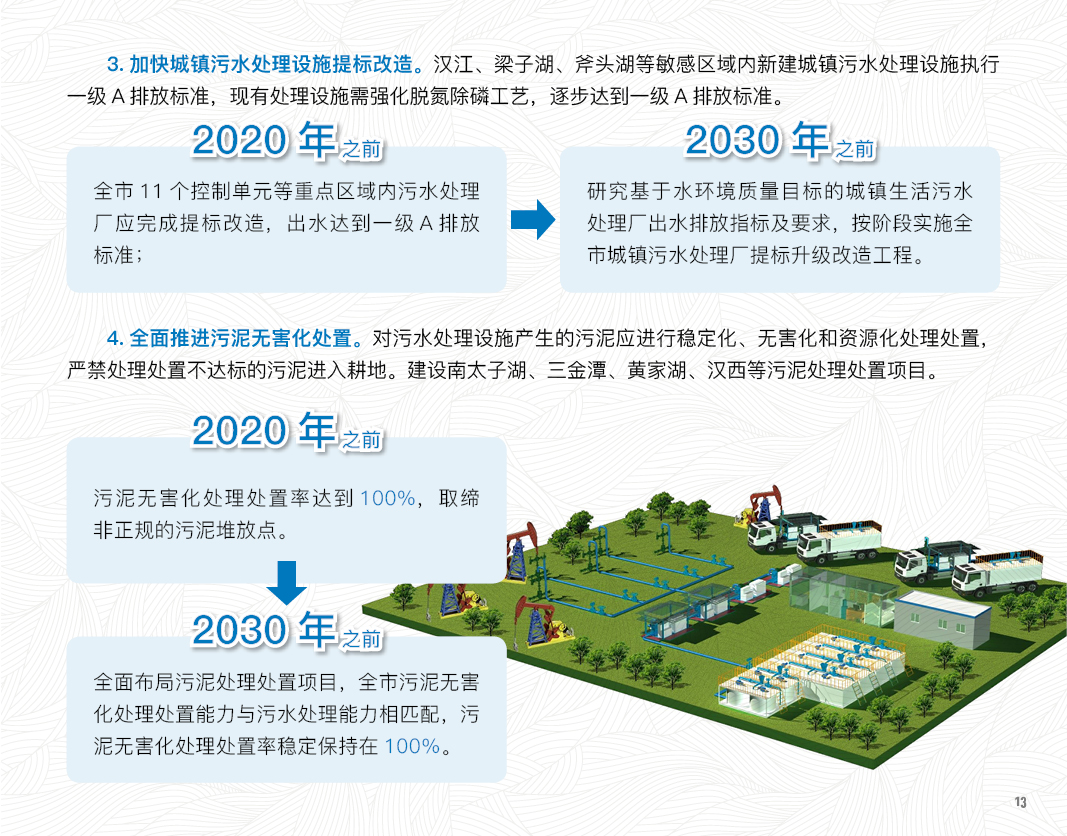 3. 加快城镇污水处理设施提标改造。汉江、梁子湖、斧头湖等敏感区域内新建城镇污水处理设施执行一级 A 排放标准，现有处理设施需强化脱氮除磷工艺，逐步达到一级 A 排放标准。

2020 年之前

全市 11 个控制单元等重点区域内污水处理厂应完成提标改造，出水达到一级 A 排放标准；

2030 年之前

研究基于水环境质量目标的城镇生活污水处理厂出水排放指标及要求，按阶段实施全市城镇污水处理厂提标升级改造工程。

4. 全面推进污泥无害化处置。对污水处理设施产生的污泥应进行稳定化、无害化和资源化处理处置，严禁处理处置不达标的污泥进入耕地。建设南太子湖、三金潭、黄家湖、汉西等污泥处理处置项目。

2020 年之前

污泥无害化处理处置率达到 100%，取缔非正规的污泥堆放点。

2030 年之前

全面布局污泥处理处置项目，全市污泥无害化处理处置能力与污水处理能力相匹配，污泥无害化处理处置率稳定保持在 100%。

13